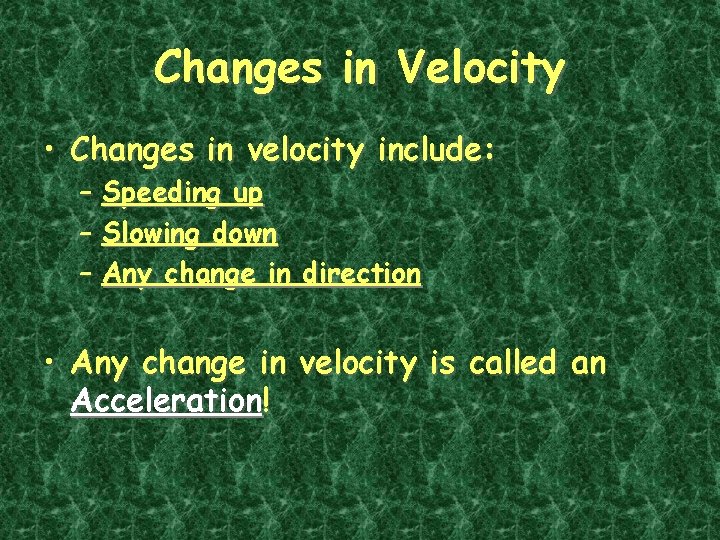 Changes in Velocity

• Changes in velocity include:
– Speeding up
– Slowing down
– Any change in direction

• Any change in velocity is called an Acceleration!